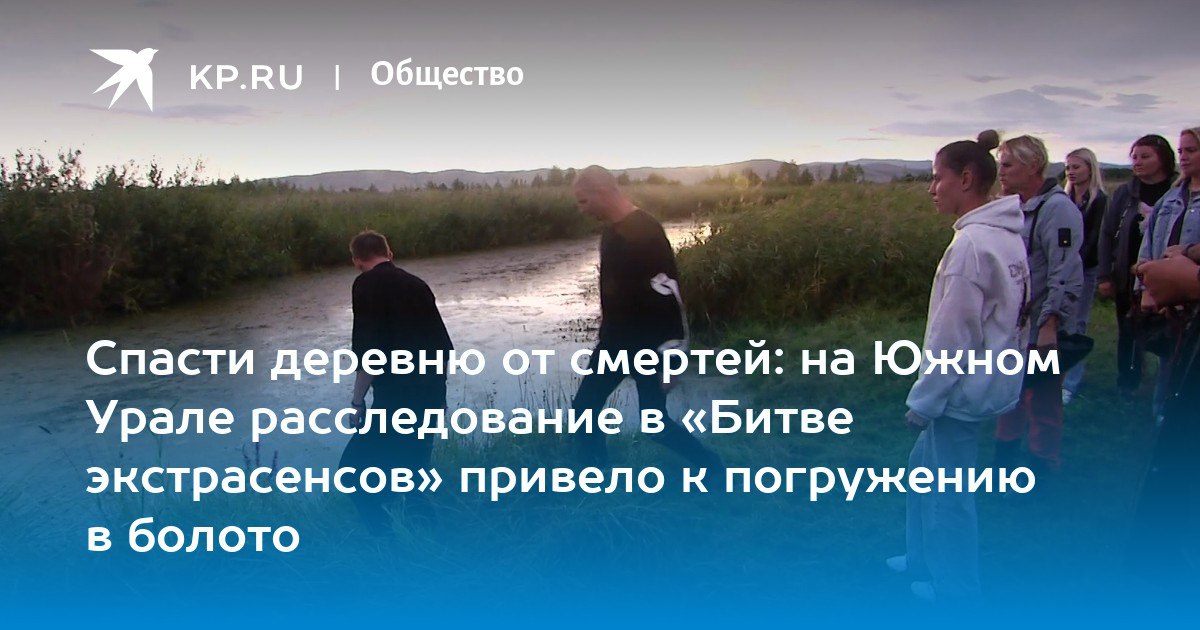 KP.RU | Общество

Спасти деревню от смертей: на Южном Урале расследование в «Битве экстрасенсов» привело к погружению в болото